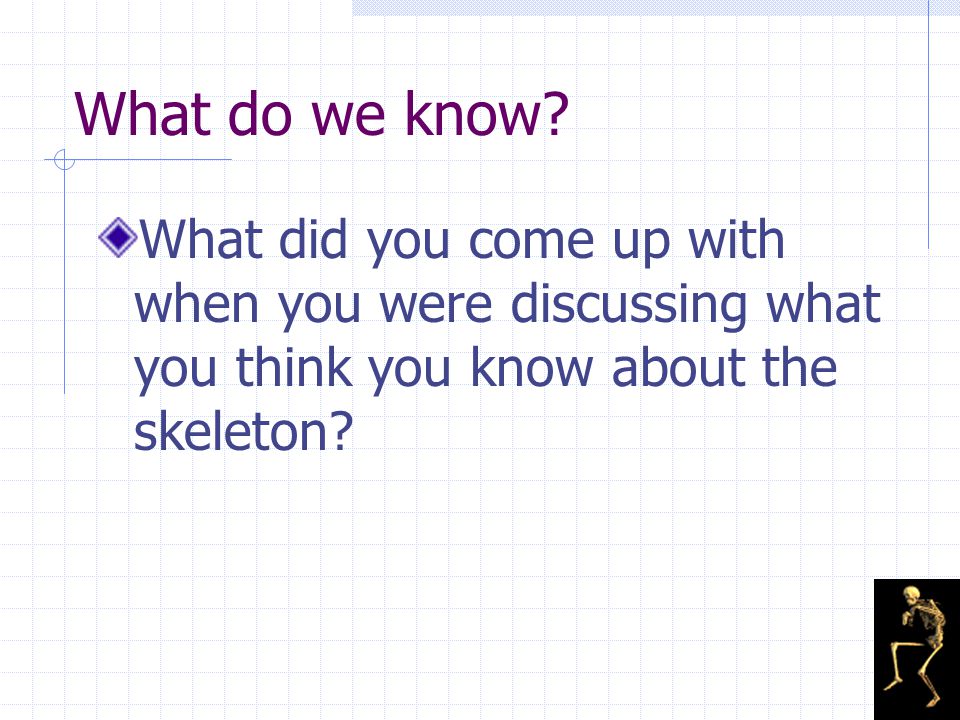 What do we know?

What did you come up with when you were discussing what you think you know about the skeleton?